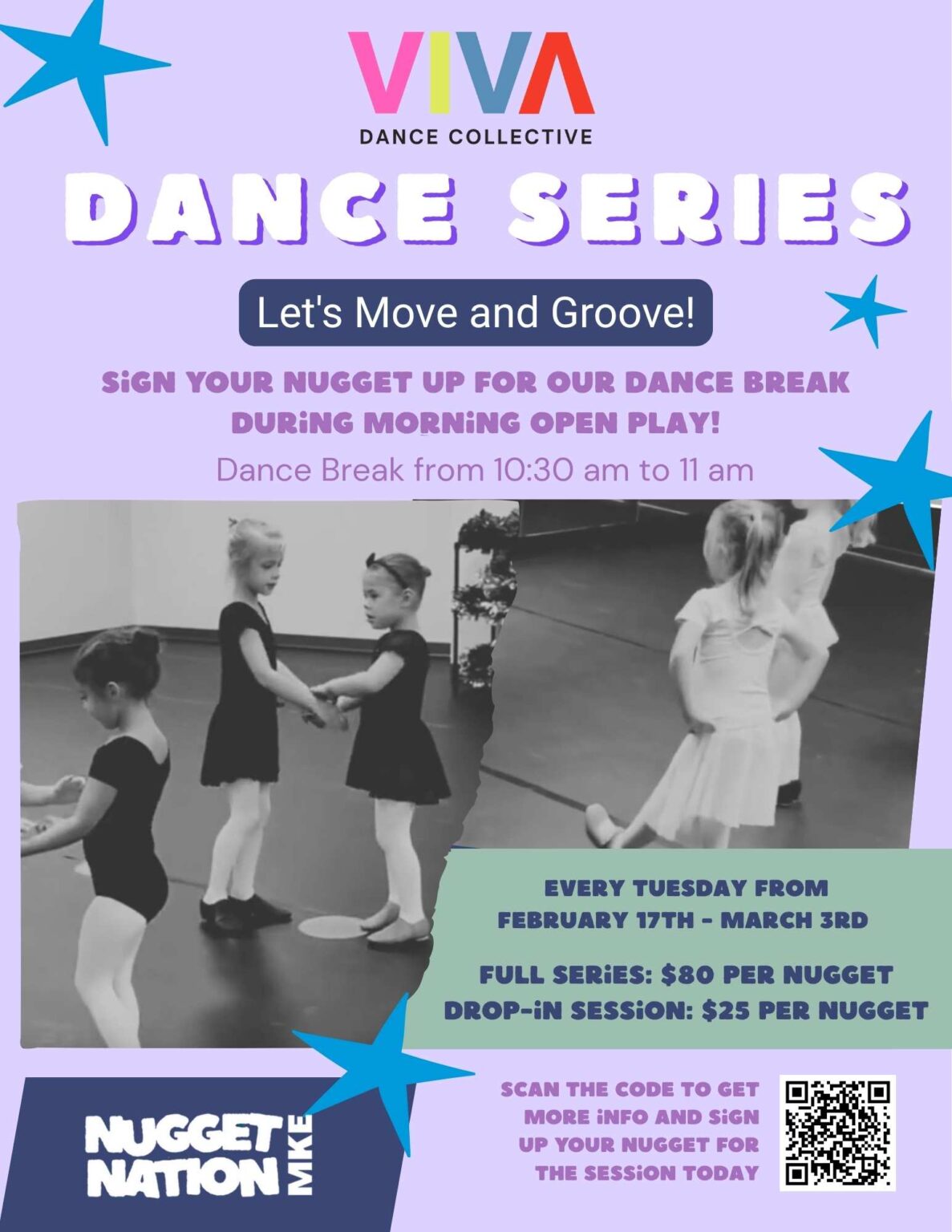 VIVA
DANCE COLLECTIVE

DANCE SERIES

Let's Move and Groove!

SiGN YOUR NUGGET UP FOR OUR DANCE BREAK DURiNG MORNiNG OPEN PLAY!

Dance Break from 10:30 am to 11 am

EVERY TUESDAY FROM FEBRUARY 17TH - MARCH 3RD

FULL SERiES: $80 PER NUGGET
DROP-iN SESSiON: $25 PER NUGGET

NUGGET NATION MKE

SCAN THE CODE TO GET MORE iNFO AND SiGN UP YOUR NUGGET FOR THE SESSiON TODAY